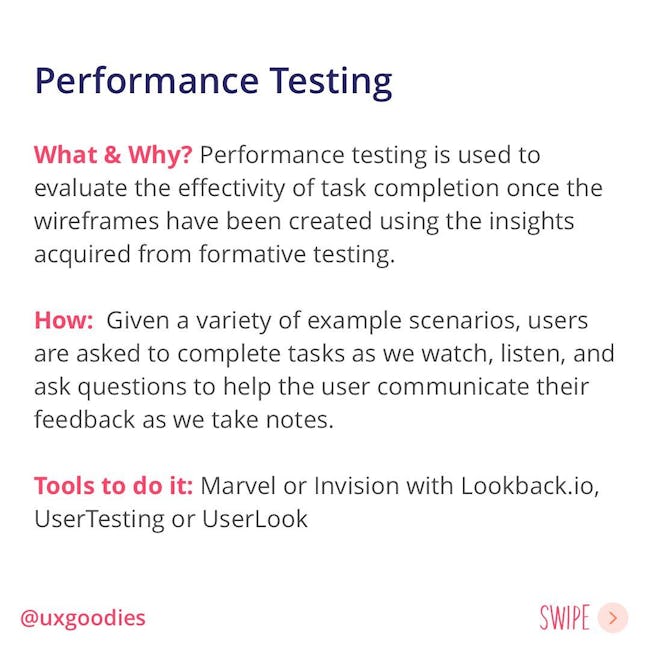 Performance Testing

What & Why? Performance testing is used to evaluate the effectivity of task completion once the wireframes have been created using the insights acquired from formative testing.

How: Given a variety of example scenarios, users are asked to complete tasks as we watch, listen, and ask questions to help the user communicate their feedback as we take notes.

Tools to do it: Marvel or Invision with Lookback.io, UserTesting or UserLook

@uxgoodies

SWIPE >